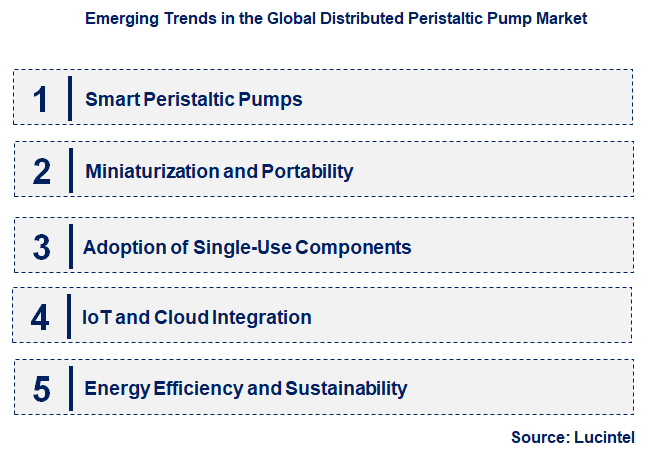 Emerging Trends in the Global Distributed Peristaltic Pump Market

1 Smart Peristaltic Pumps

2 Miniaturization and Portability

3 Adoption of Single-Use Components

4 IoT and Cloud Integration

5 Energy Efficiency and Sustainability

Source: Lucintel